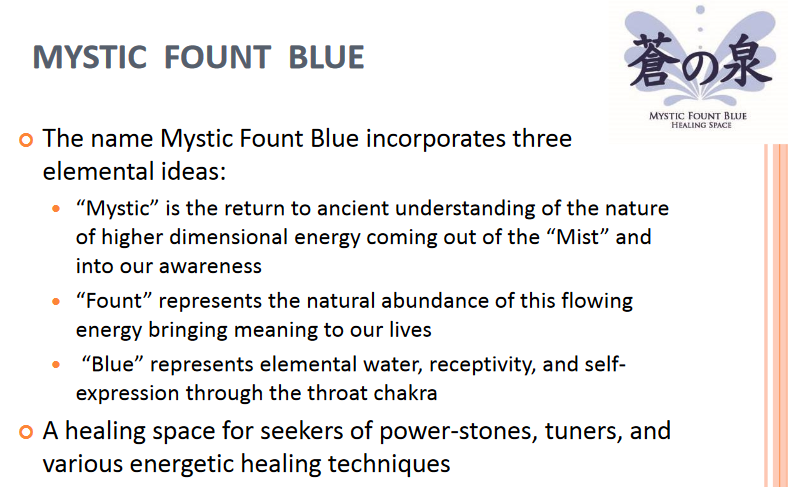 MYSTIC FOUNT BLUE

蒼の泉

MYSTIC FOUNT BLUE
HEALING SPACE

The name Mystic Fount Blue incorporates three elemental ideas:

“Mystic” is the return to ancient understanding of the nature of higher dimensional energy coming out of the “Mist” and into our awareness

“Fount” represents the natural abundance of this flowing energy bringing meaning to our lives

“Blue” represents elemental water, receptivity, and self-expression through the throat chakra

A healing space for seekers of power-stones, tuners, and various energetic healing techniques